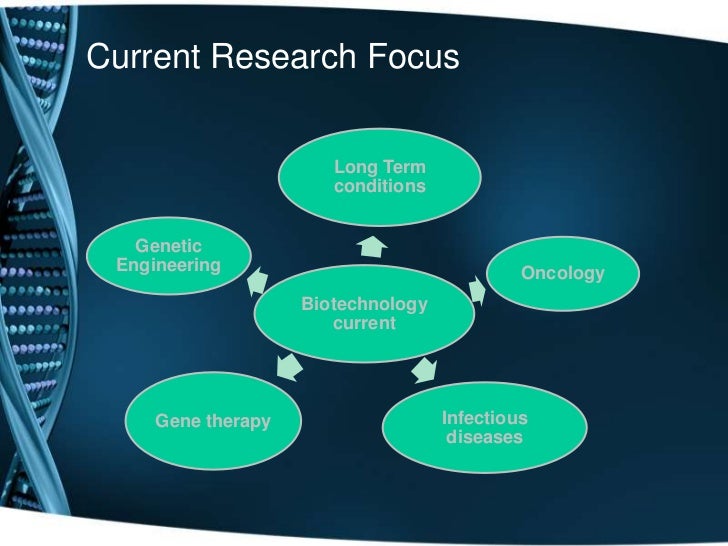 Current Research Focus

Long Term conditions

Genetic Engineering

Oncology

Biotechnology current

Gene therapy

Infectious diseases